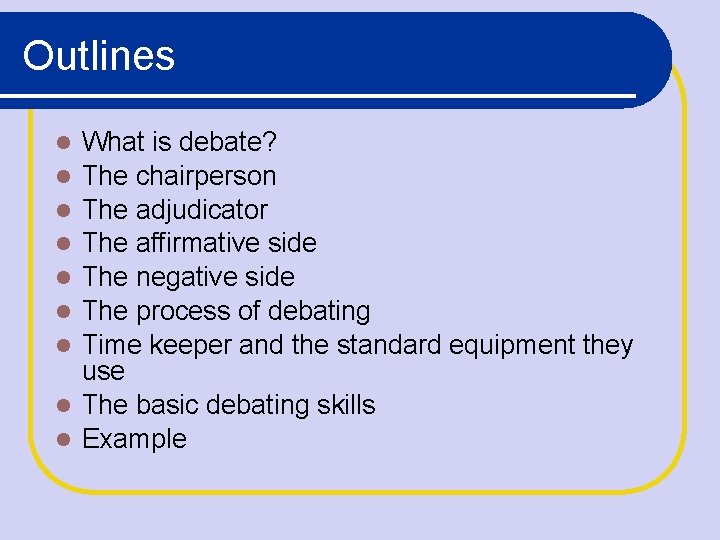 Outlines

- What is debate?
- The chairperson
- The adjudicator
- The affirmative side
- The negative side
- The process of debating
- Time keeper and the standard equipment they use
- The basic debating skills
- Example